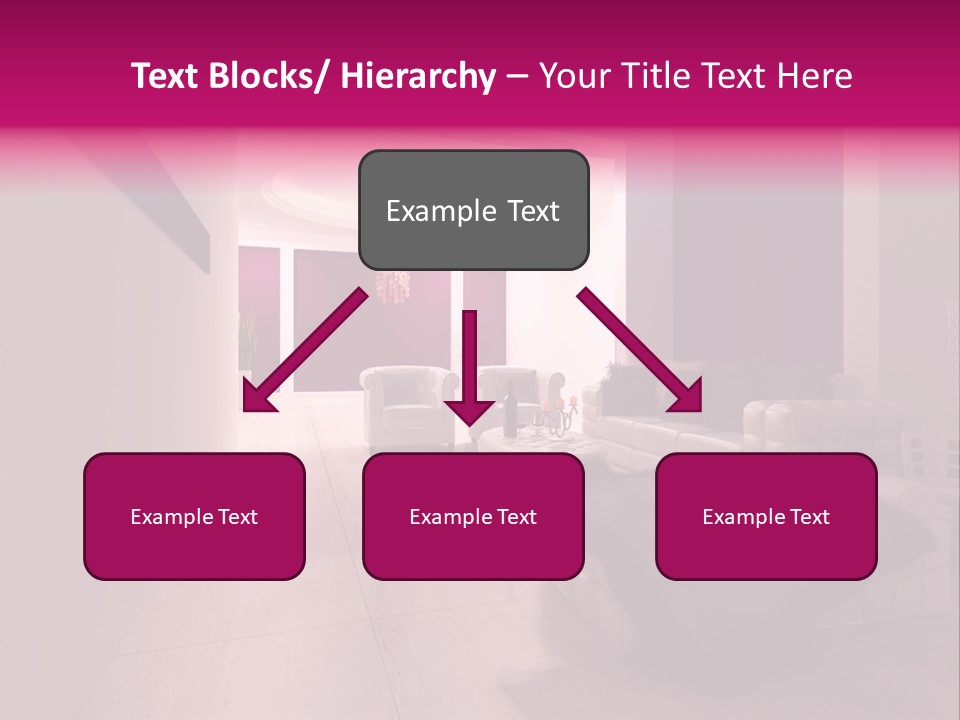 Text Blocks/ Hierarchy – Your Title Text Here

Example Text

Example Text

Example Text

Example Text